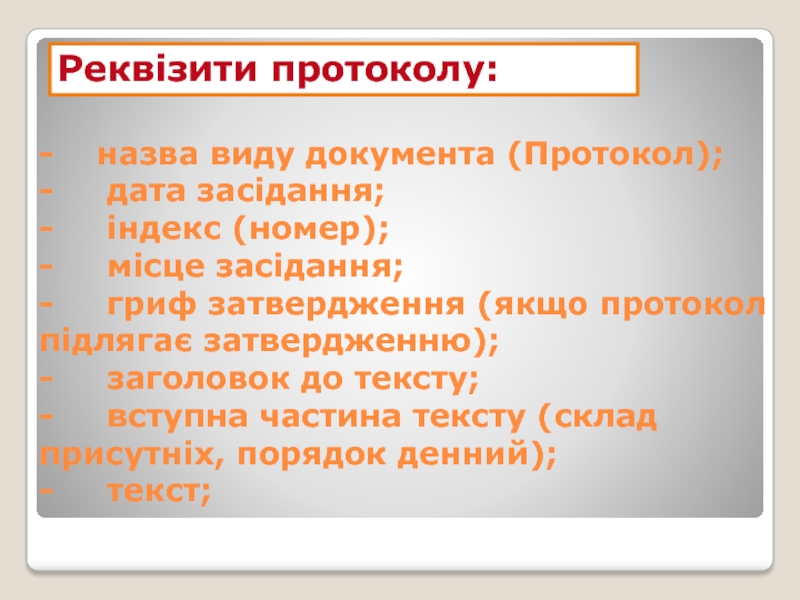 Реквізити протоколу:

- назва виду документа (Протокол);
- дата засідання;
- індекс (номер);
- місце засідання;
- гриф затвердження (якщо протокол підлягає затвердженню);
- заголовок до тексту;
- вступна частина тексту (склад присутніх, порядок денний);
- текст;